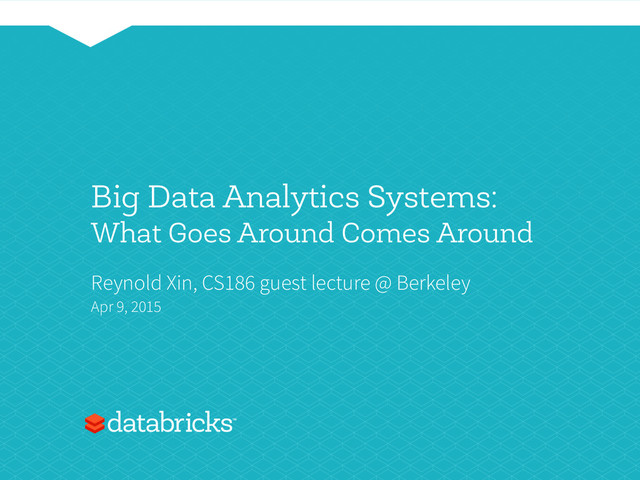 Big Data Analytics Systems:
What Goes Around Comes Around

Reynold Xin, CS186 guest lecture @ Berkeley
Apr 9, 2015

databricks™